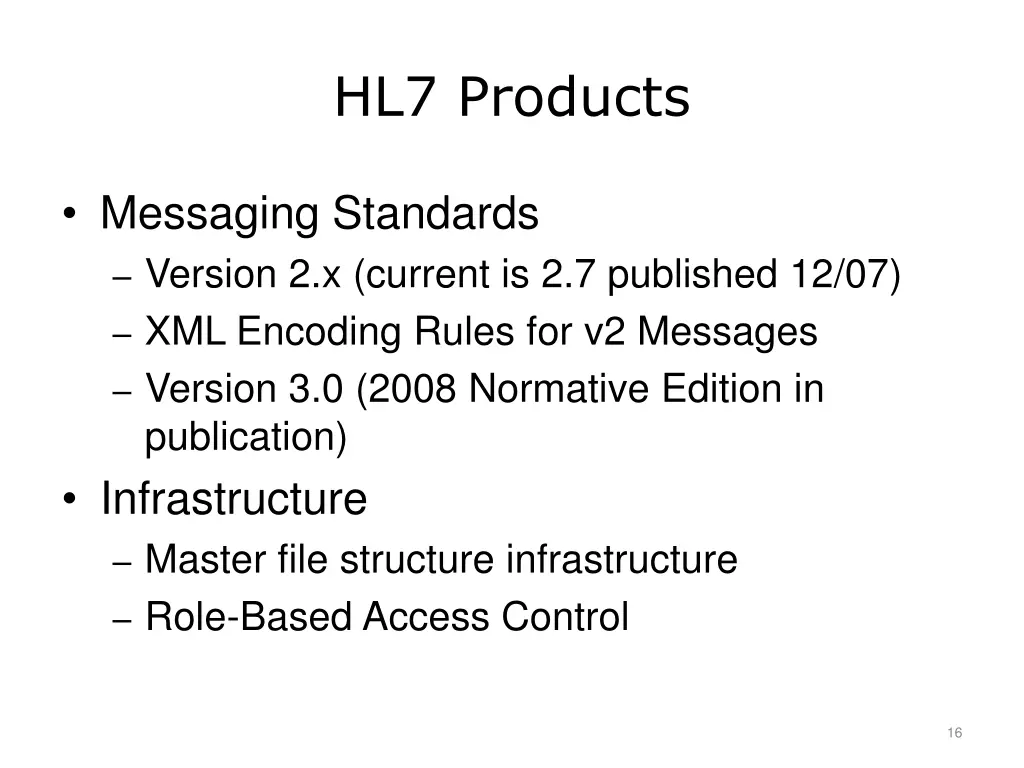 HL7 Products

• Messaging Standards
– Version 2.x (current is 2.7 published 12/07)
– XML Encoding Rules for v2 Messages
– Version 3.0 (2008 Normative Edition in publication)

• Infrastructure
– Master file structure infrastructure
– Role-Based Access Control

16